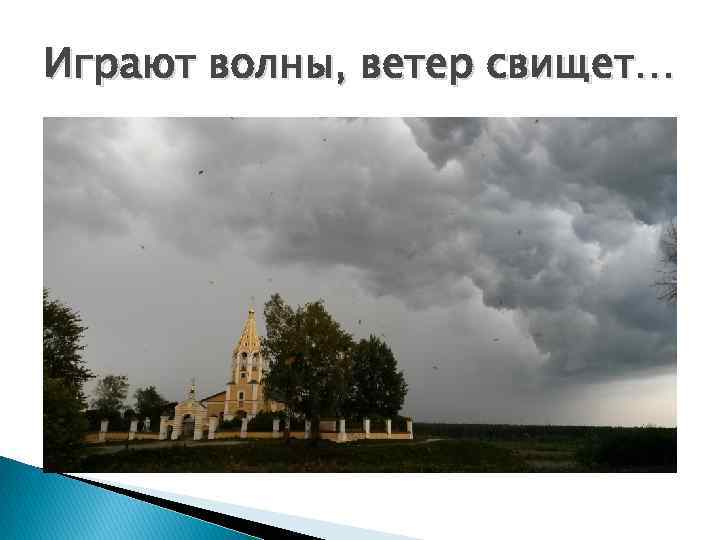 Играют волны, ветер свищет…